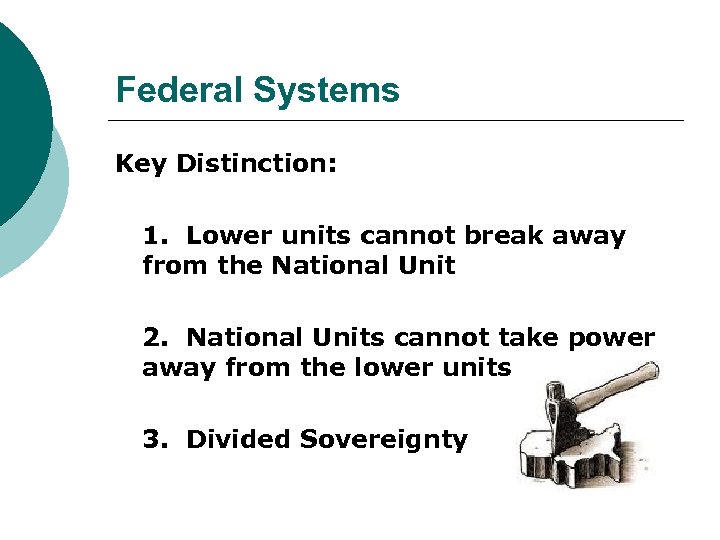 Federal Systems

Key Distinction:

1. Lower units cannot break away from the National Unit

2. National Units cannot take power away from the lower units

3. Divided Sovereignty